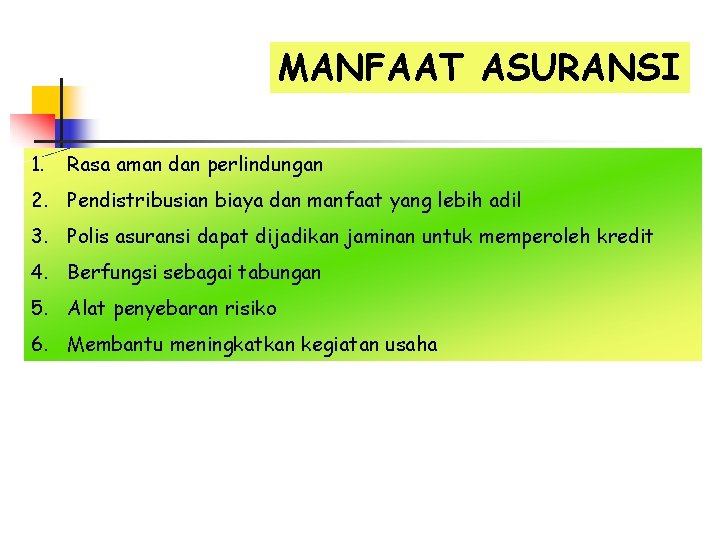 MANFAAT ASURANSI

1. Rasa aman dan perlindungan
2. Pendistribusian biaya dan manfaat yang lebih adil
3. Polis asuransi dapat dijadikan jaminan untuk memperoleh kredit
4. Berfungsi sebagai tabungan
5. Alat penyebaran risiko
6. Membantu meningkatkan kegiatan usaha